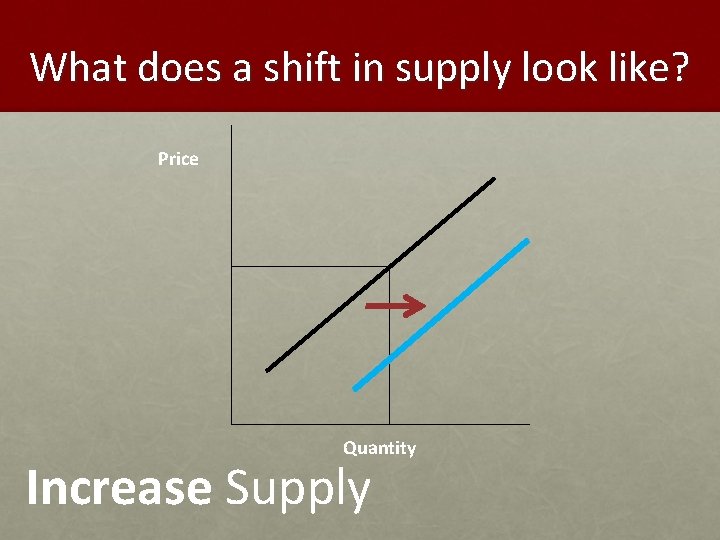 What does a shift in supply look like?

Price

Quantity

Increase Supply